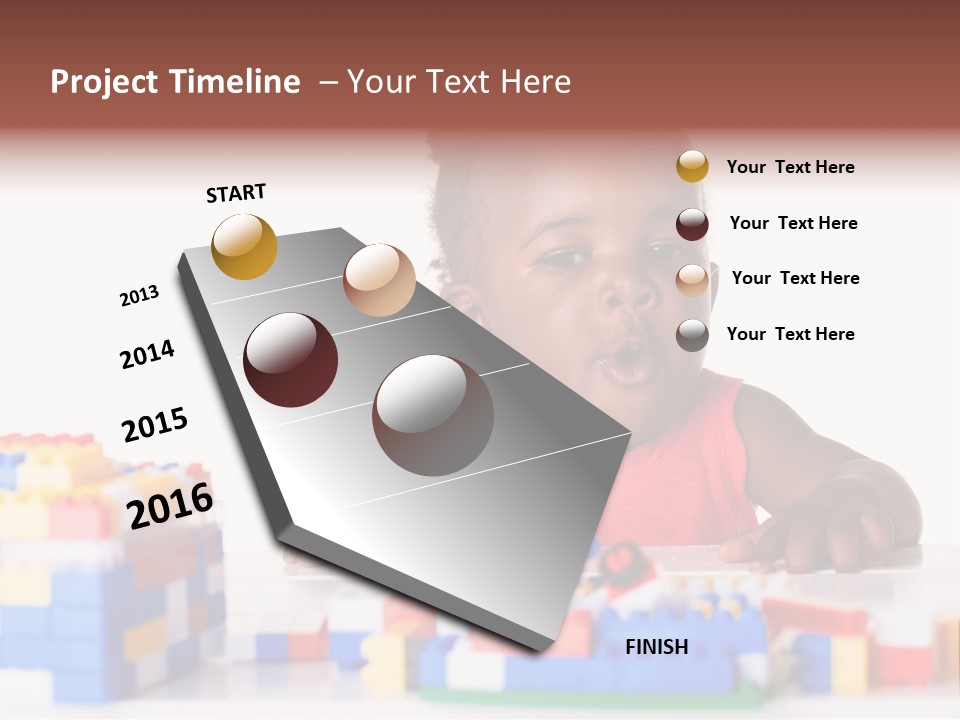 Project Timeline – Your Text Here

START

2013

2014

2015

2016

FINISH

Your Text Here

Your Text Here

Your Text Here

Your Text Here